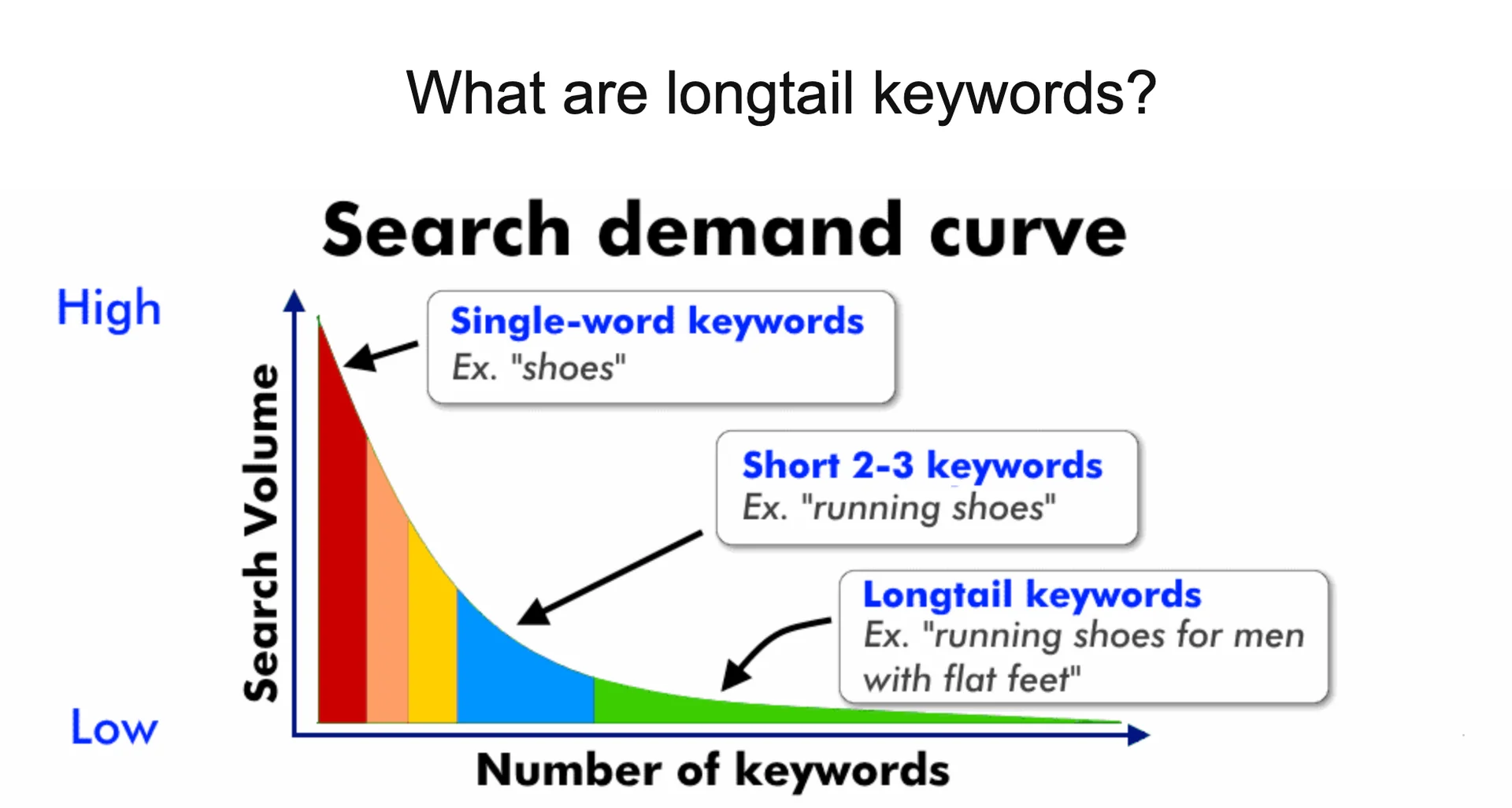 What are longtail keywords?

Search demand curve

High

Low

Search Volume

Single-word keywords
Ex. "shoes"

Short 2-3 keywords
Ex. "running shoes"

Longtail keywords
Ex. "running shoes for men with flat feet"

Number of keywords